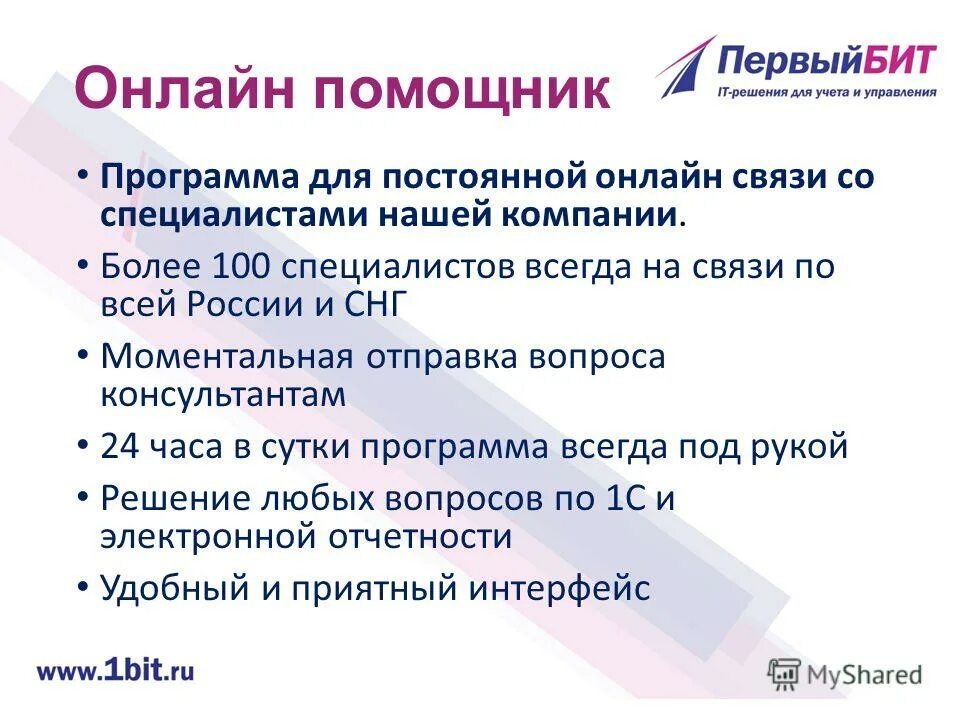 Онлайн помощник

ПервыйБИТ
IT-решения для учета и управления

• Программа для постоянной онлайн связи со специалистами нашей компании.
• Более 100 специалистов всегда на связи по всей России и СНГ
• Моментальная отправка вопроса консультантам
• 24 часа в сутки программа всегда под рукой
• Решение любых вопросов по 1С и электронной отчетности
• Удобный и приятный интерфейс

www.1bit.ru

MyShared